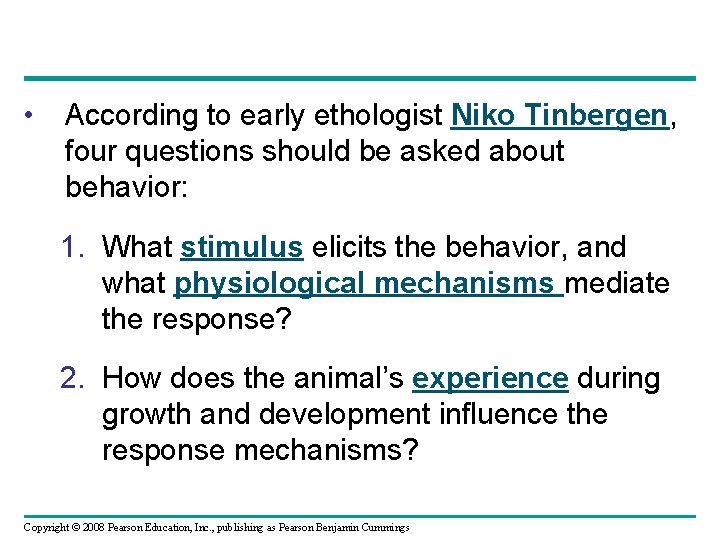 • According to early ethologist Niko Tinbergen, four questions should be asked about behavior:

1. What stimulus elicits the behavior, and what physiological mechanisms mediate the response?

2. How does the animal's experience during growth and development influence the response mechanisms?

Copyright © 2008 Pearson Education, Inc., publishing as Pearson Benjamin Cummings